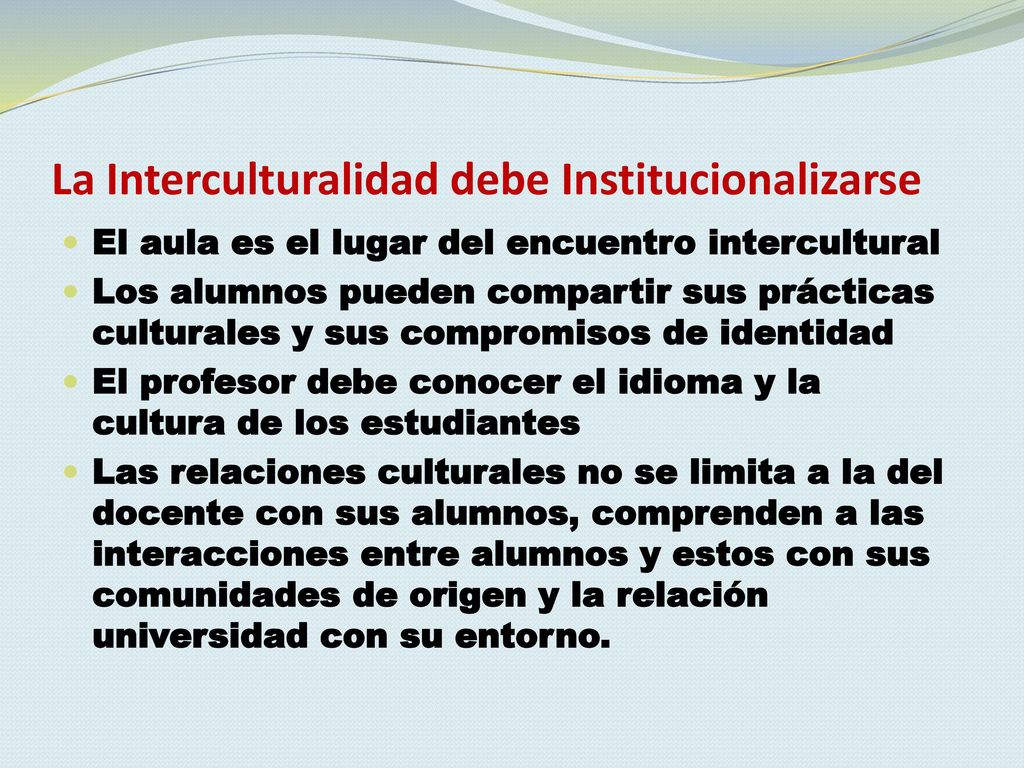 La Interculturalidad debe Institucionalizarse

- El aula es el lugar del encuentro intercultural
- Los alumnos pueden compartir sus prácticas culturales y sus compromisos de identidad
- El profesor debe conocer el idioma y la cultura de los estudiantes
- Las relaciones culturales no se limita a la del docente con sus alumnos, comprenden a las interacciones entre alumnos y estos con sus comunidades de origen y la relación universidad con su entorno.